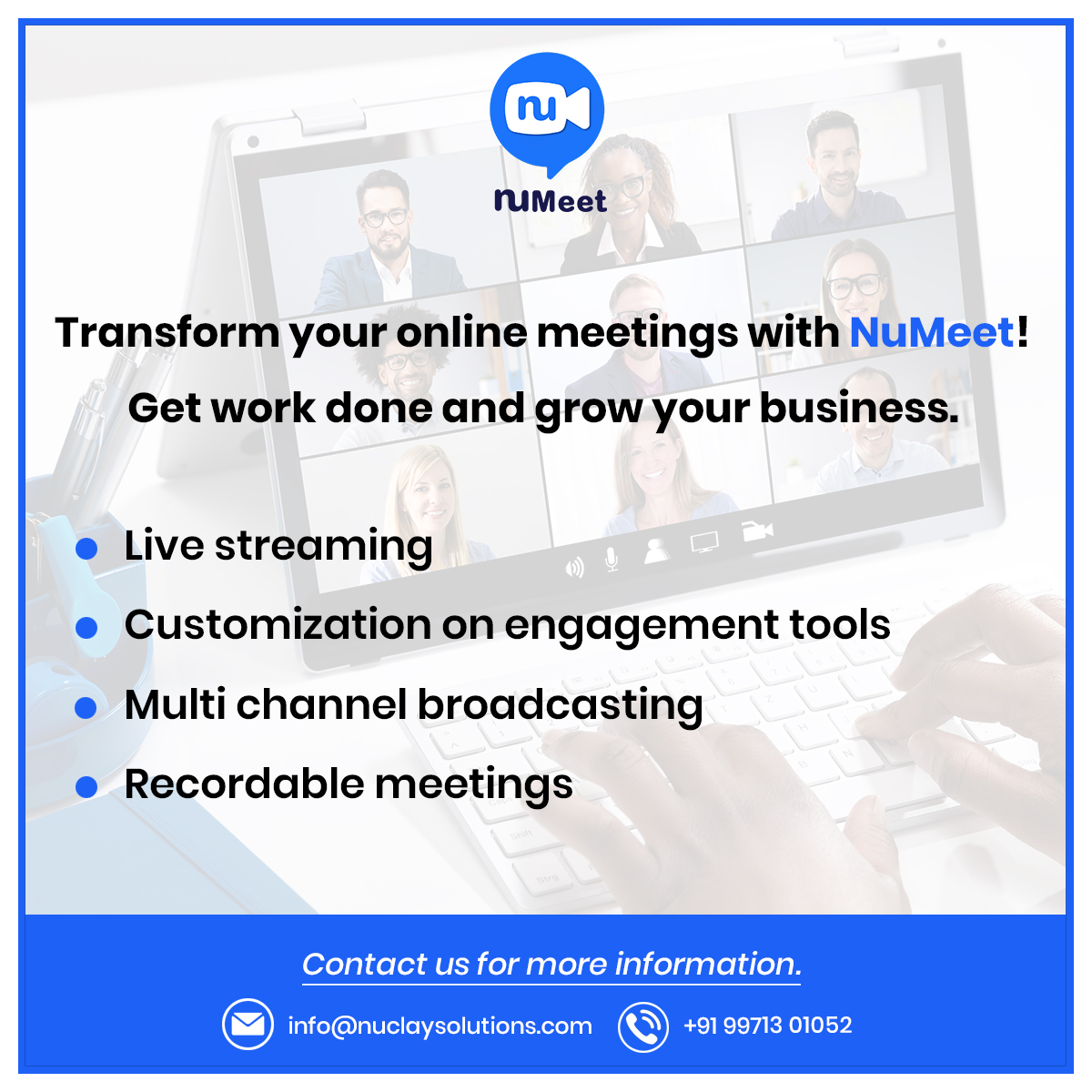 nu

nuMeet

Transform your online meetings with NuMeet!

Get work done and grow your business.

- Live streaming
- Customization on engagement tools
- Multi channel broadcasting
- Recordable meetings

Contact us for more information.

info@nuclaysolutions.com

+91 99713 01052